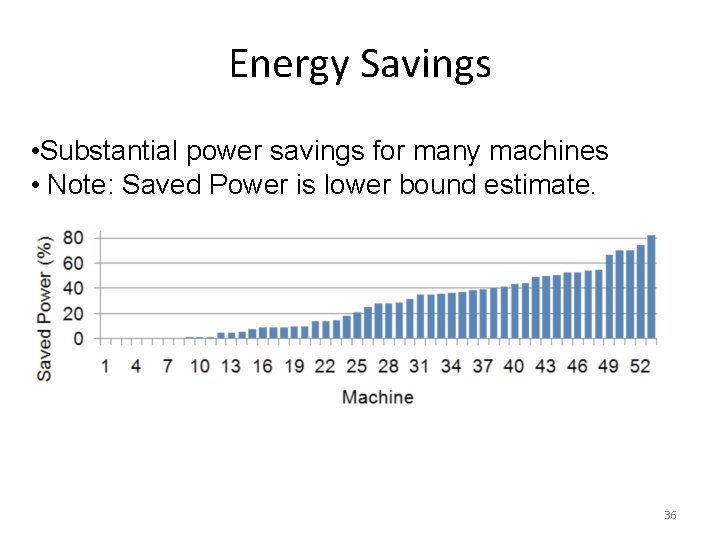 Energy Savings

•Substantial power savings for many machines
• Note: Saved Power is lower bound estimate.

Saved Power (%)
80
60
40
20
0
1 4 7 10 13 16 19 22 25 28 31 34 37 40 43 46 49 52
Machine

36